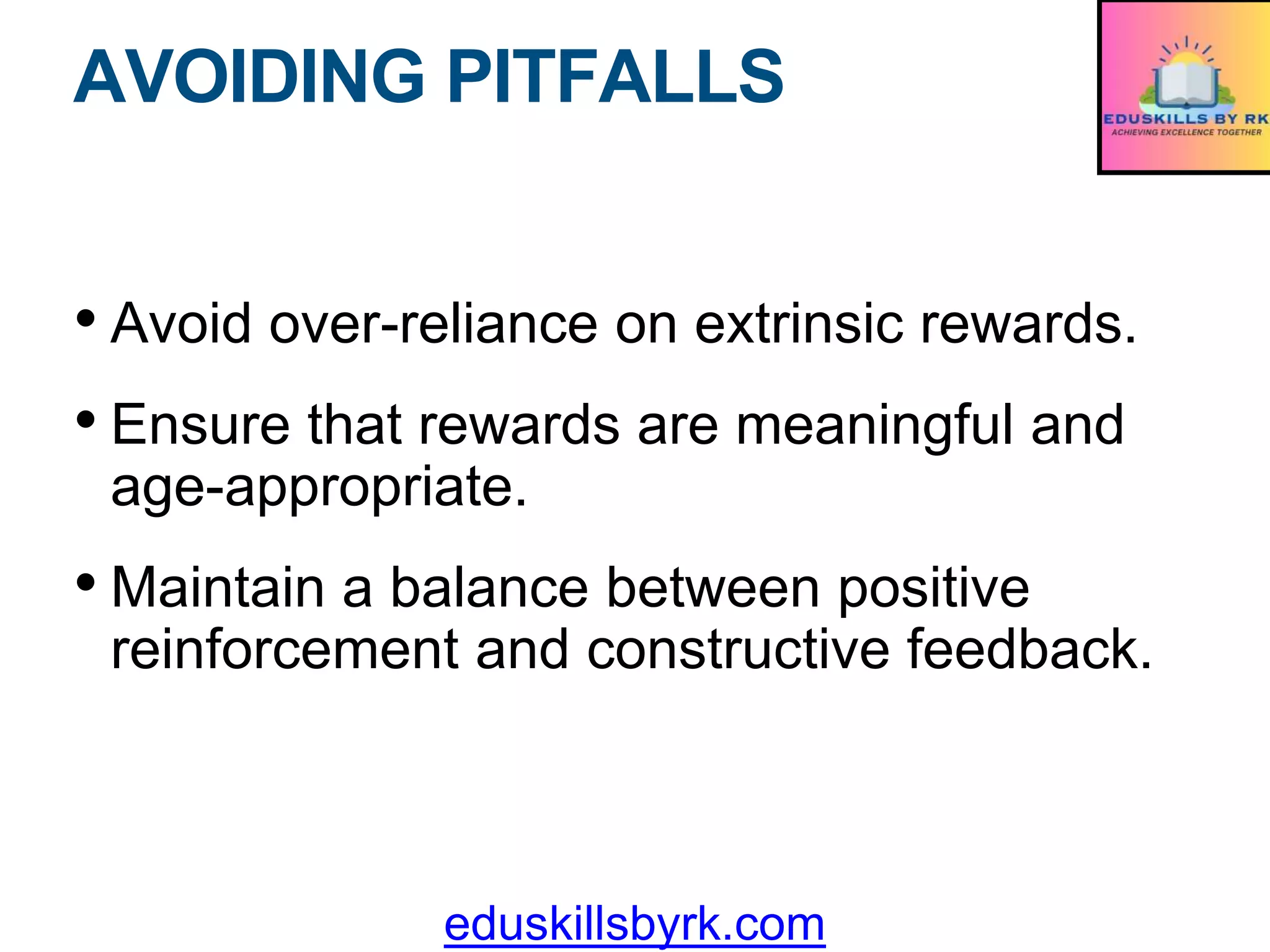 AVOIDING PITFALLS

EDUSKILLS BY RK
ACHIEVING EXCELLENCE TOGETHER

• Avoid over-reliance on extrinsic rewards.

• Ensure that rewards are meaningful and age-appropriate.

• Maintain a balance between positive reinforcement and constructive feedback.

eduskillsbyrk.com